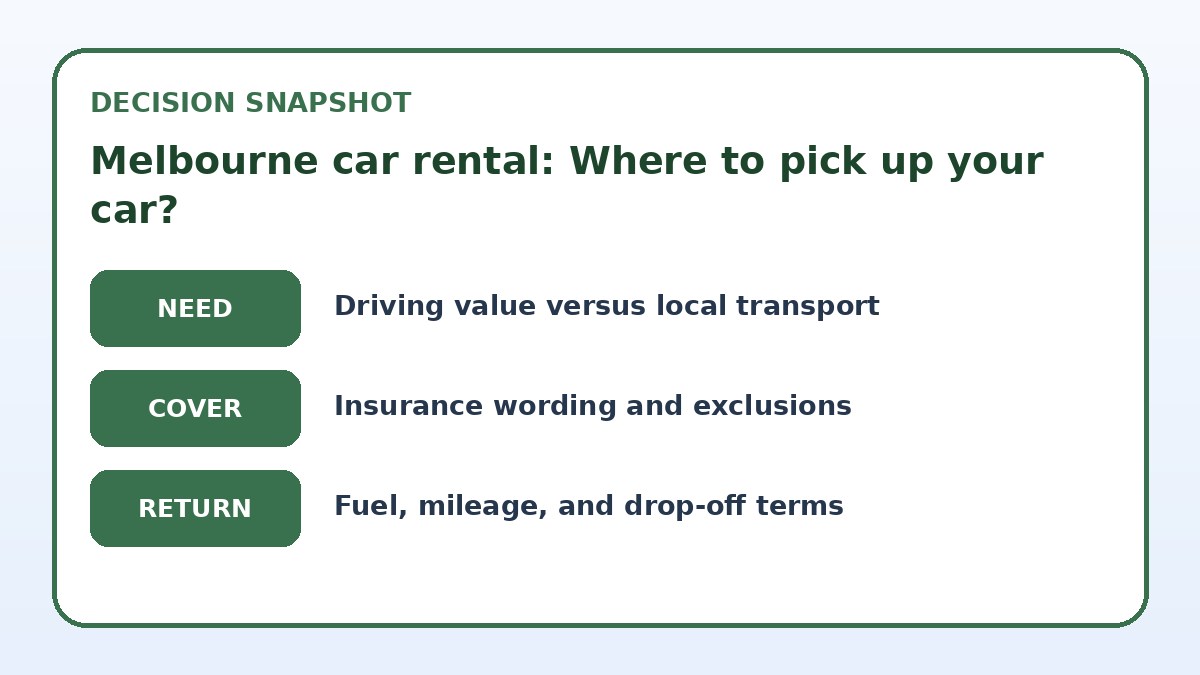 DECISION SNAPSHOT

Melbourne car rental: Where to pick up your car?

NEED

Driving value versus local transport

COVER

Insurance wording and exclusions

RETURN

Fuel, mileage, and drop-off terms